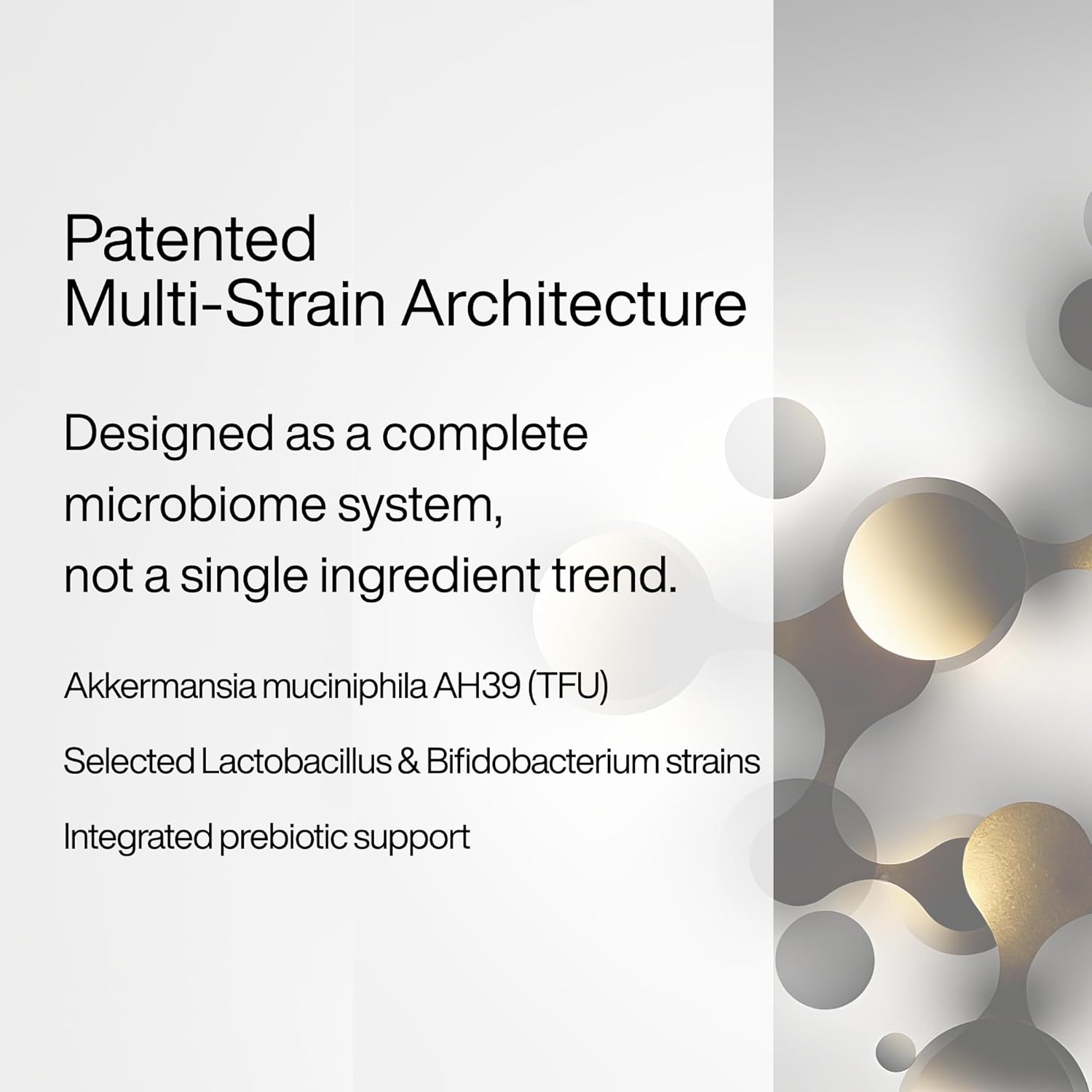 Patented
Multi-Strain Architecture

Designed as a complete microbiome system, not a single ingredient trend.

Akkermansia muciniphila AH39 (TFU)

Selected Lactobacillus & Bifidobacterium strains

Integrated prebiotic support